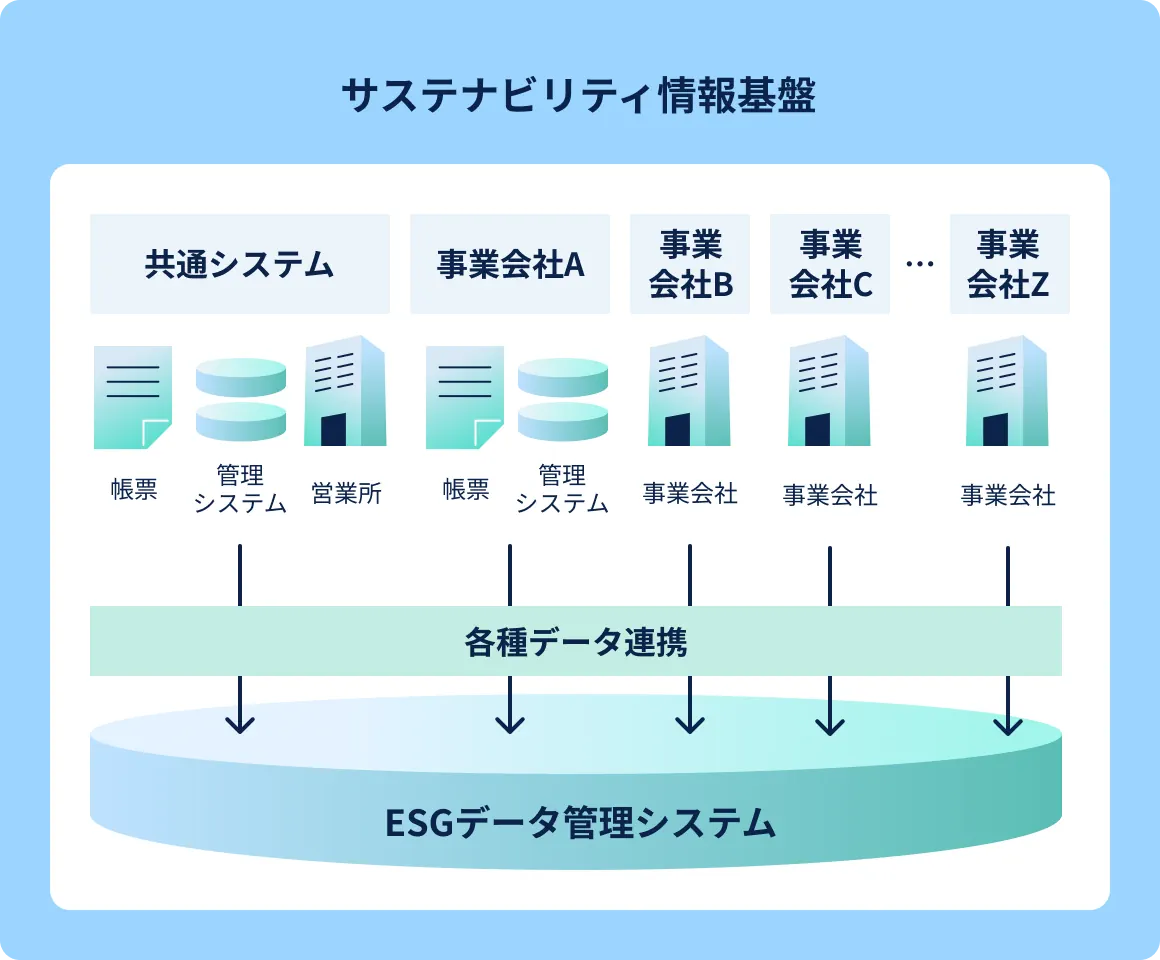 サステナビリティ情報基盤

共通システム

事業会社A

事業会社B

事業会社C

…

事業会社Z

帳票

管理システム

営業所

帳票

管理システム

事業会社

事業会社

事業会社

各種データ連携

ESGデータ管理システム